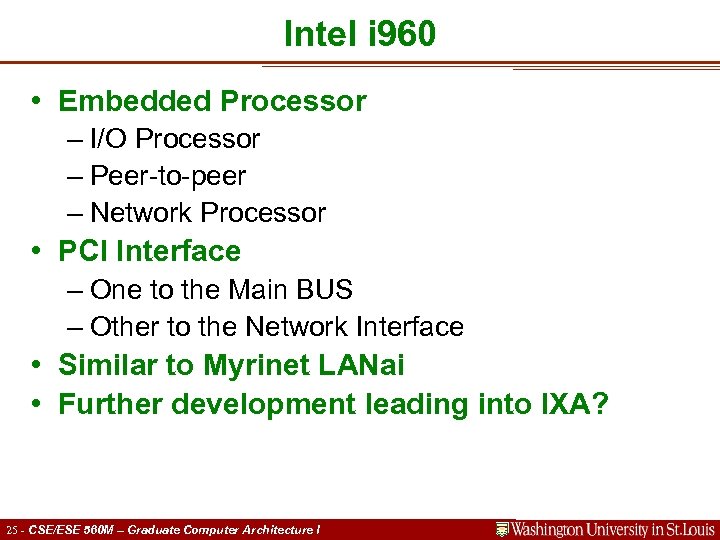 Intel i960

• Embedded Processor
– I/O Processor
– Peer-to-peer
– Network Processor
• PCI Interface
– One to the Main BUS
– Other to the Network Interface
• Similar to Myrinet LANai
• Further development leading into IXA?

25 - CSE/ESE 560M – Graduate Computer Architecture I

Washington University in St.Louis